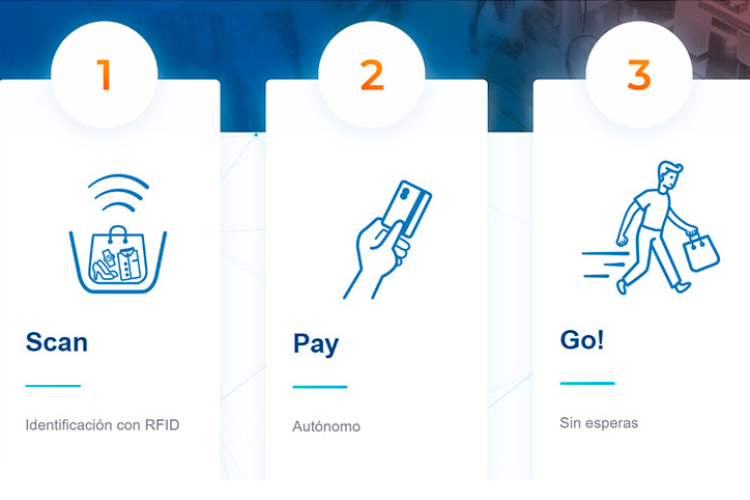 1

Scan

Identificación con RFID

2

Pay

Autónomo

3

Go!

Sin esperas